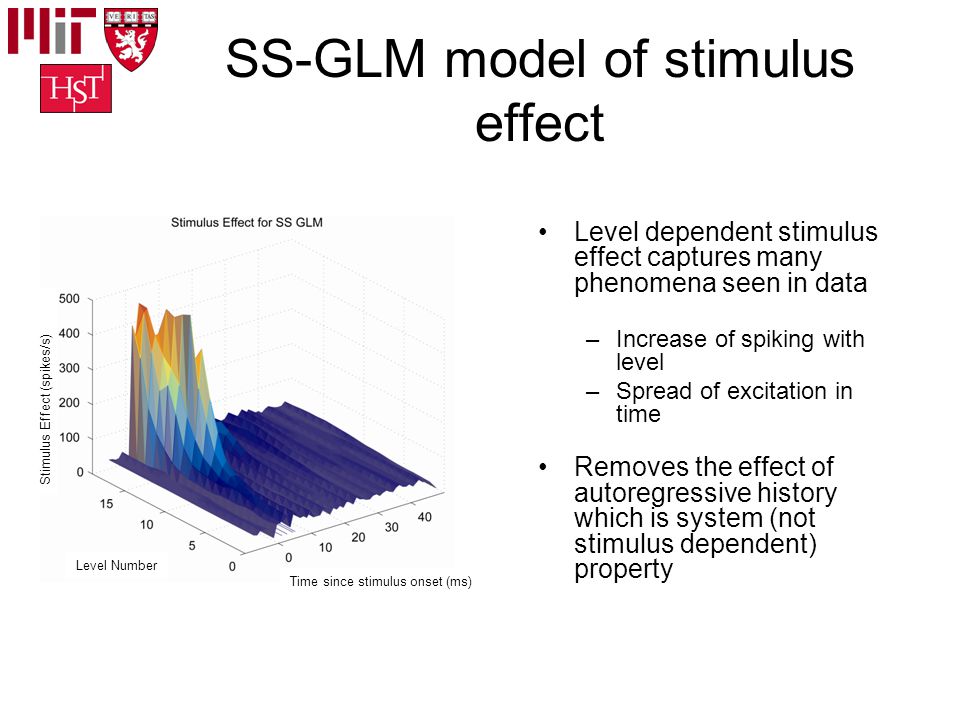 MIT

VE RI TAS

HST

SS-GLM model of stimulus effect

Stimulus Effect for SS GLM

Stimulus Effect (spikes/s)

500
400
300
200
100
0

15
10
5
0

Level Number

0
10
20
30
40

Time since stimulus onset (ms)

• Level dependent stimulus effect captures many phenomena seen in data

– Increase of spiking with level
– Spread of excitation in time

• Removes the effect of autoregressive history which is system (not stimulus dependent) property